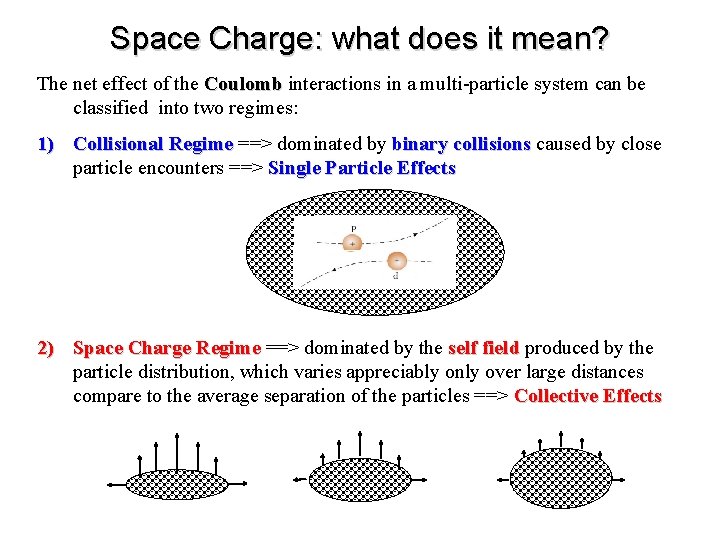 Space Charge: what does it mean?

The net effect of the Coulomb interactions in a multi-particle system can be classified into two regimes:

1) Collisional Regime ==> dominated by binary collisions caused by close particle encounters ==> Single Particle Effects

P

+

-

d

2) Space Charge Regime ==> dominated by the self field produced by the particle distribution, which varies appreciably only over large distances compare to the average separation of the particles ==> Collective Effects